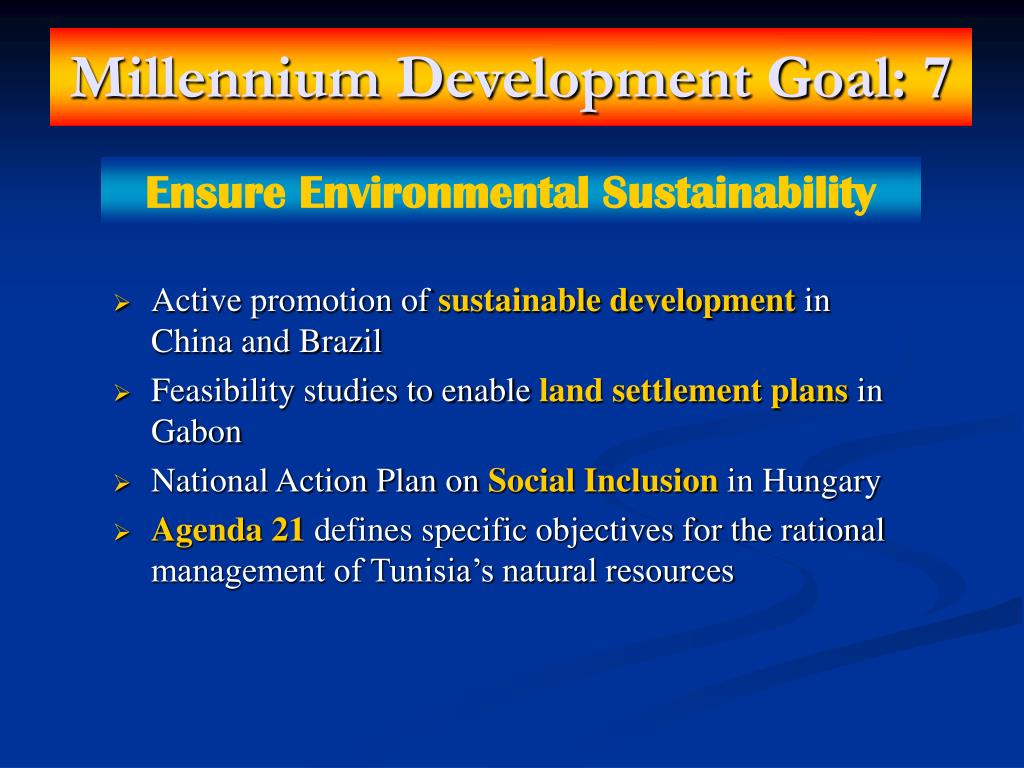 Millennium Development Goal: 7

Ensure Environmental Sustainability

➢ Active promotion of sustainable development in China and Brazil
➢ Feasibility studies to enable land settlement plans in Gabon
➢ National Action Plan on Social Inclusion in Hungary
➢ Agenda 21 defines specific objectives for the rational management of Tunisia's natural resources